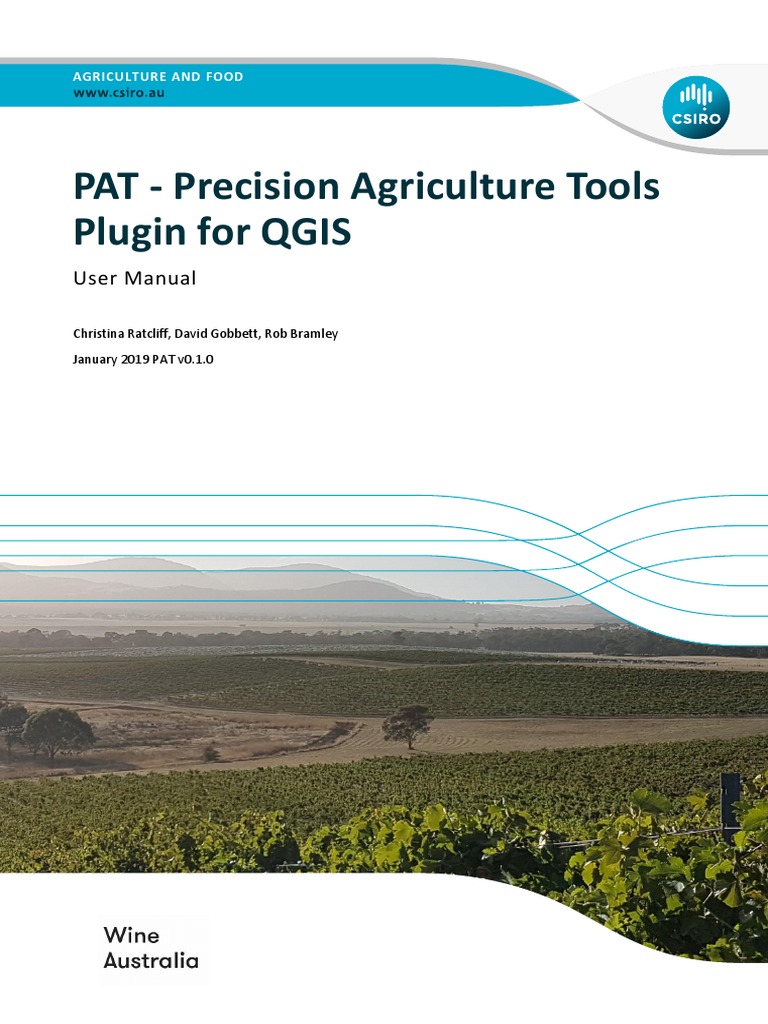 AGRICULTURE AND FOOD
www.csiro.au

CSIRO

PAT - Precision Agriculture Tools Plugin for QGIS

User Manual

Christina Ratcliff, David Gobbett, Rob Bramley

January 2019 PAT v0.1.0

Wine Australia